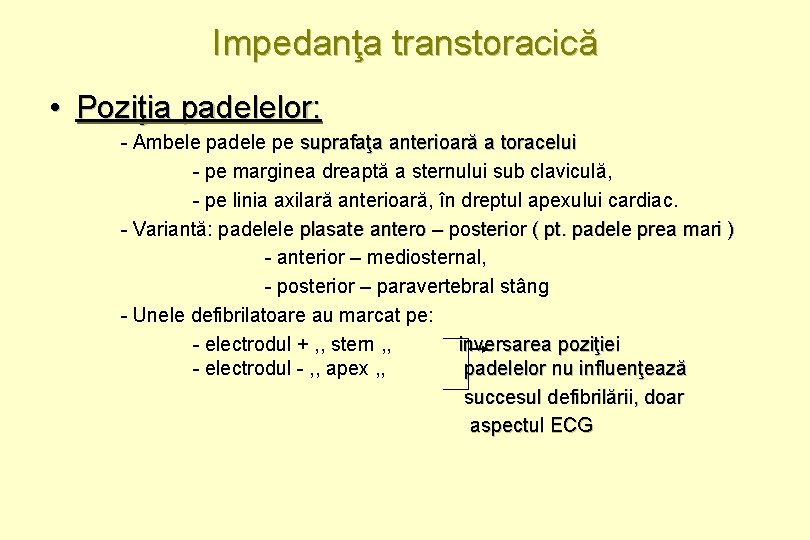 Impedanţa transtoracică

• Poziţia padelelor:

- Ambele padele pe suprafaţa anterioară a toracelui
- pe marginea dreaptă a sternului sub claviculă,
- pe linia axilară anterioară, în dreptul apexului cardiac.

- Variantă: padelele plasate antero – posterior ( pt. padele prea mari )
- anterior – mediosternal,
- posterior – paravertebral stâng

- Unele defibrilatoare au marcat pe:
- electrodul + ,, stern ,,
- electrodul - ,, apex ,,

inversarea poziţiei padelelor nu influenţează succesul defibrilării, doar aspectul ECG